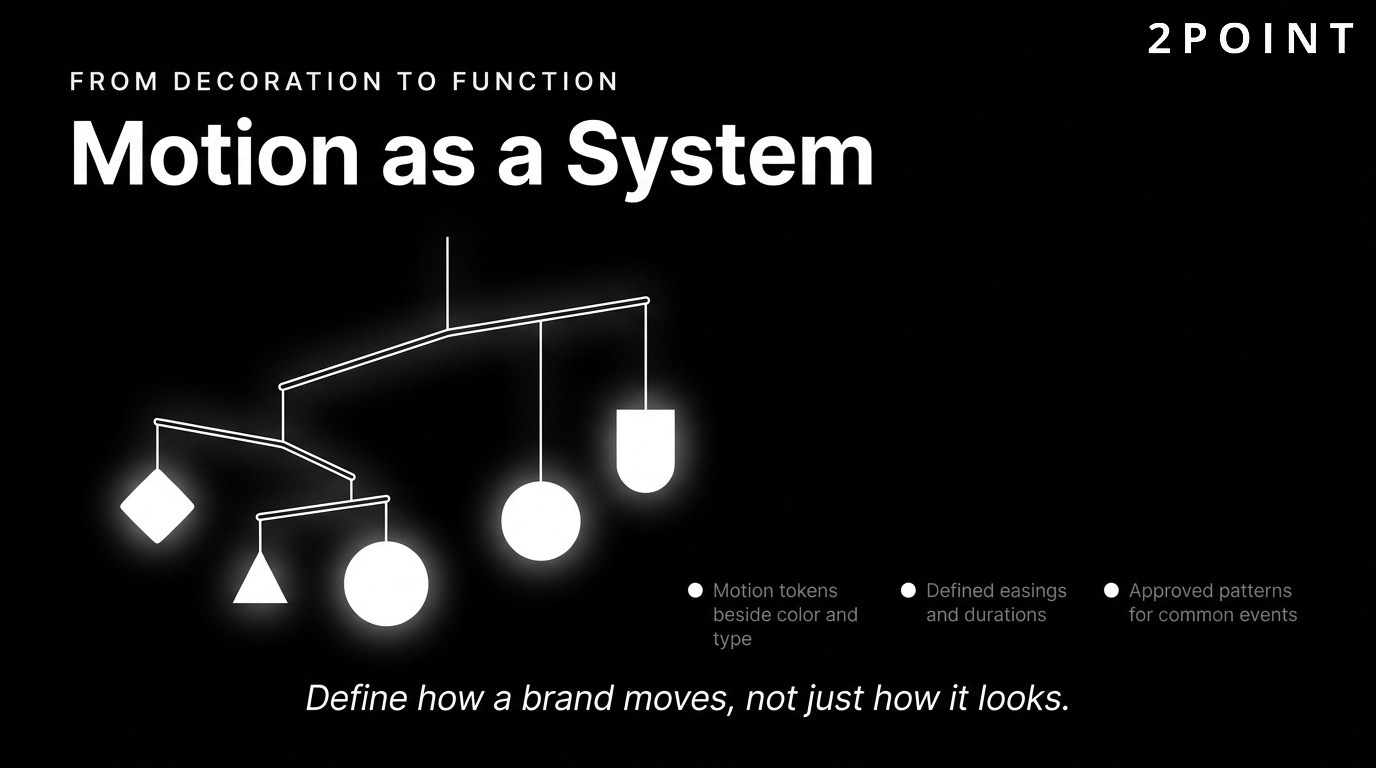 2POINT

FROM DECORATION TO FUNCTION

Motion as a System

Motion tokens beside color and type

Defined easings and durations

Approved patterns for common events

Define how a brand moves, not just how it looks.